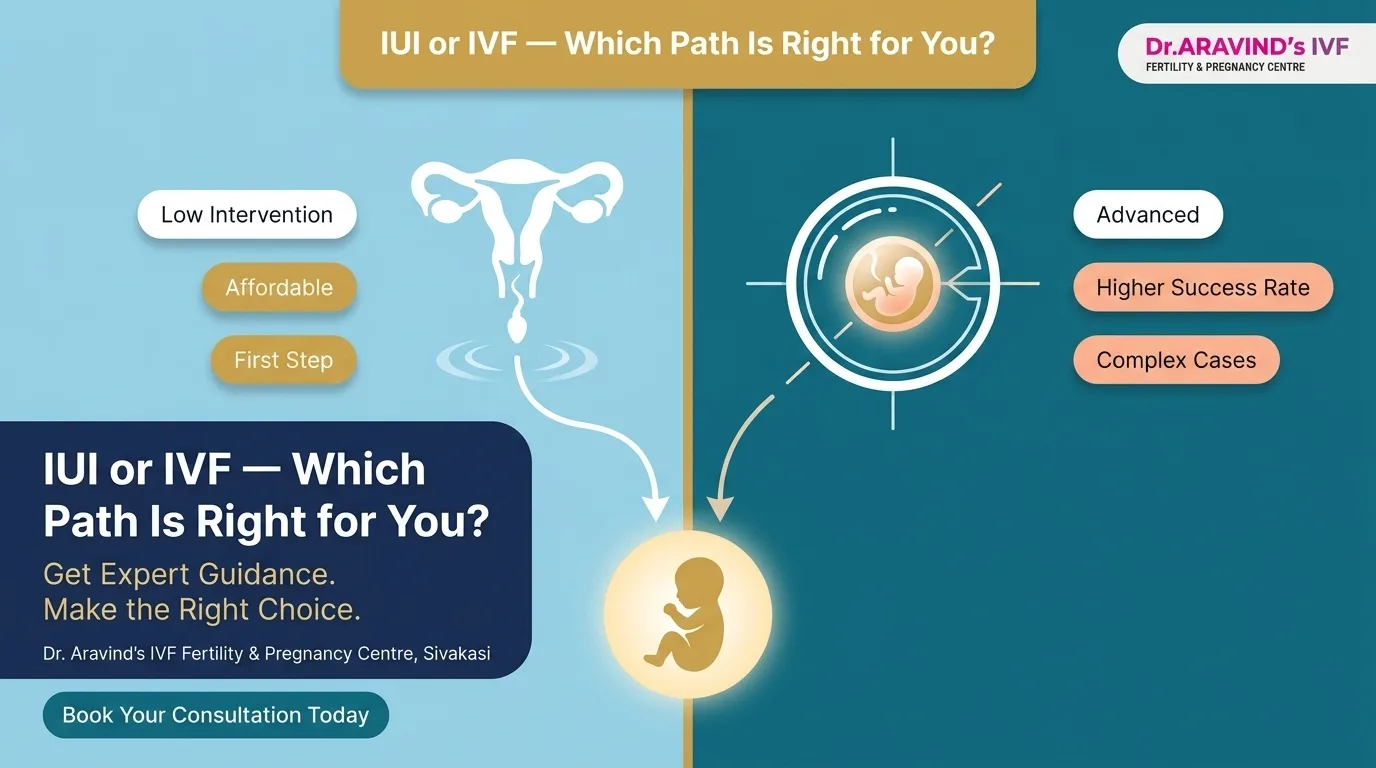 IUI or IVF — Which Path Is Right for You?

Dr.ARAVIND's IVF
FERTILITY & PREGNANCY CENTRE

Low Intervention

Affordable

First Step

Advanced

Higher Success Rate

Complex Cases

IUI or IVF — Which Path Is Right for You?

Get Expert Guidance.
Make the Right Choice.

Dr. Aravind's IVF Fertility & Pregnancy Centre, Sivakasi

Book Your Consultation Today